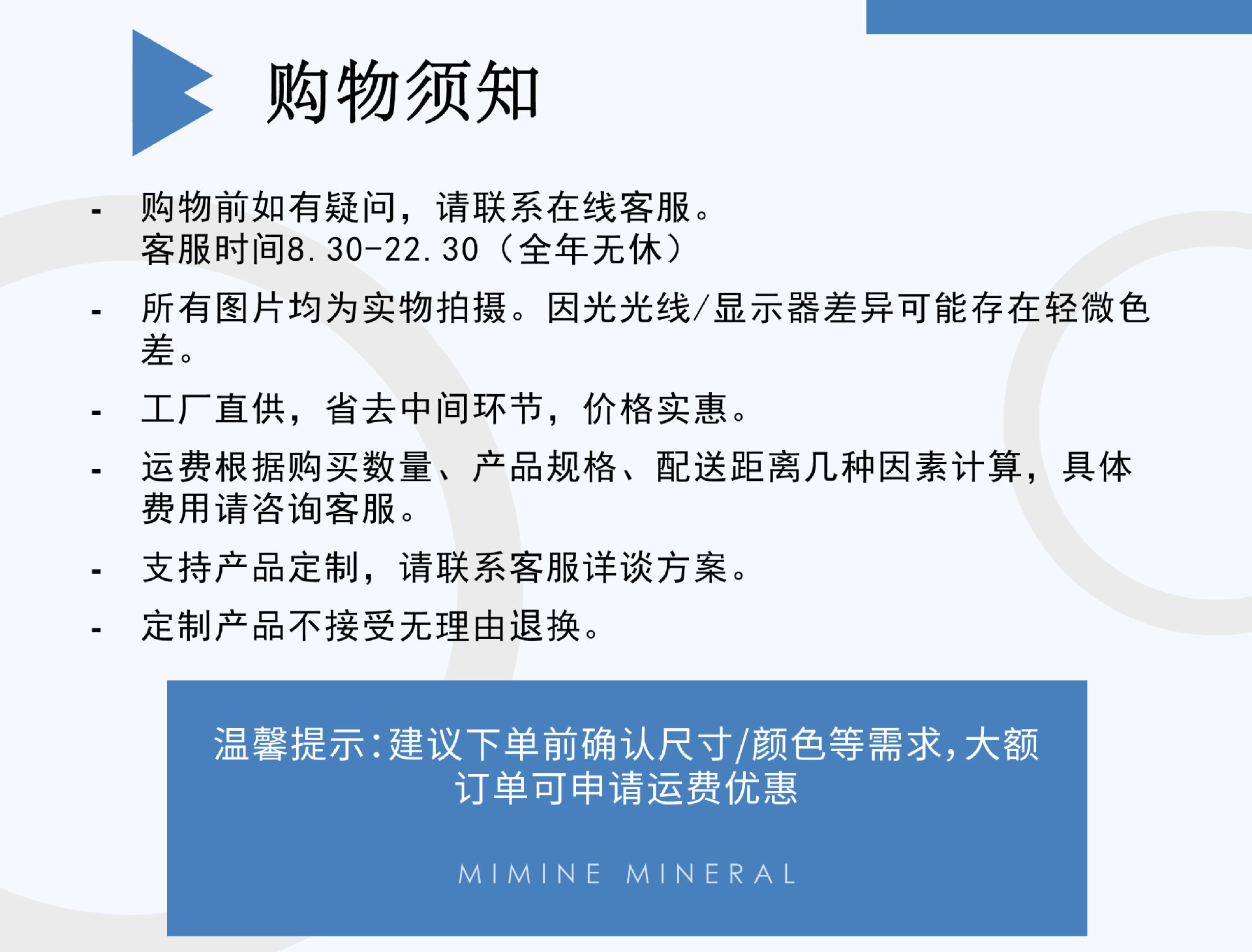 购物须知

- 购物前如有疑问，请联系在线客服。
客服时间8.30-22.30（全年无休）

- 所有图片均为实物拍摄。因光光线/显示器差异可能存在轻微色差。

- 工厂直供，省去中间环节，价格实惠。

- 运费根据购买数量、产品规格、配送距离几种因素计算，具体费用请咨询客服。

- 支持产品定制，请联系客服详谈方案。

- 定制产品不接受无理由退换。

温馨提示:建议下单前确认尺寸/颜色等需求,大额订单可申请运费优惠

MIMINE MINERAL